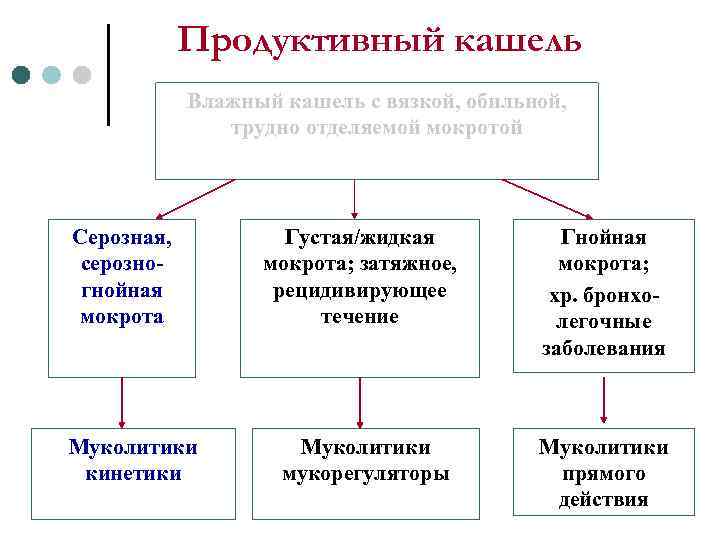 Продуктивный кашель

Влажный кашель с вязкой, обильной, трудно отделяемой мокротой

Серозная, серозно-гнойная мокрота

Густая/жидкая мокрота; затяжное, рецидивирующее течение

Гнойная мокрота;
хр. бронхо-легочные заболевания

Муколитики кинетики

Муколитики мукорегуляторы

Муколитики прямого действия